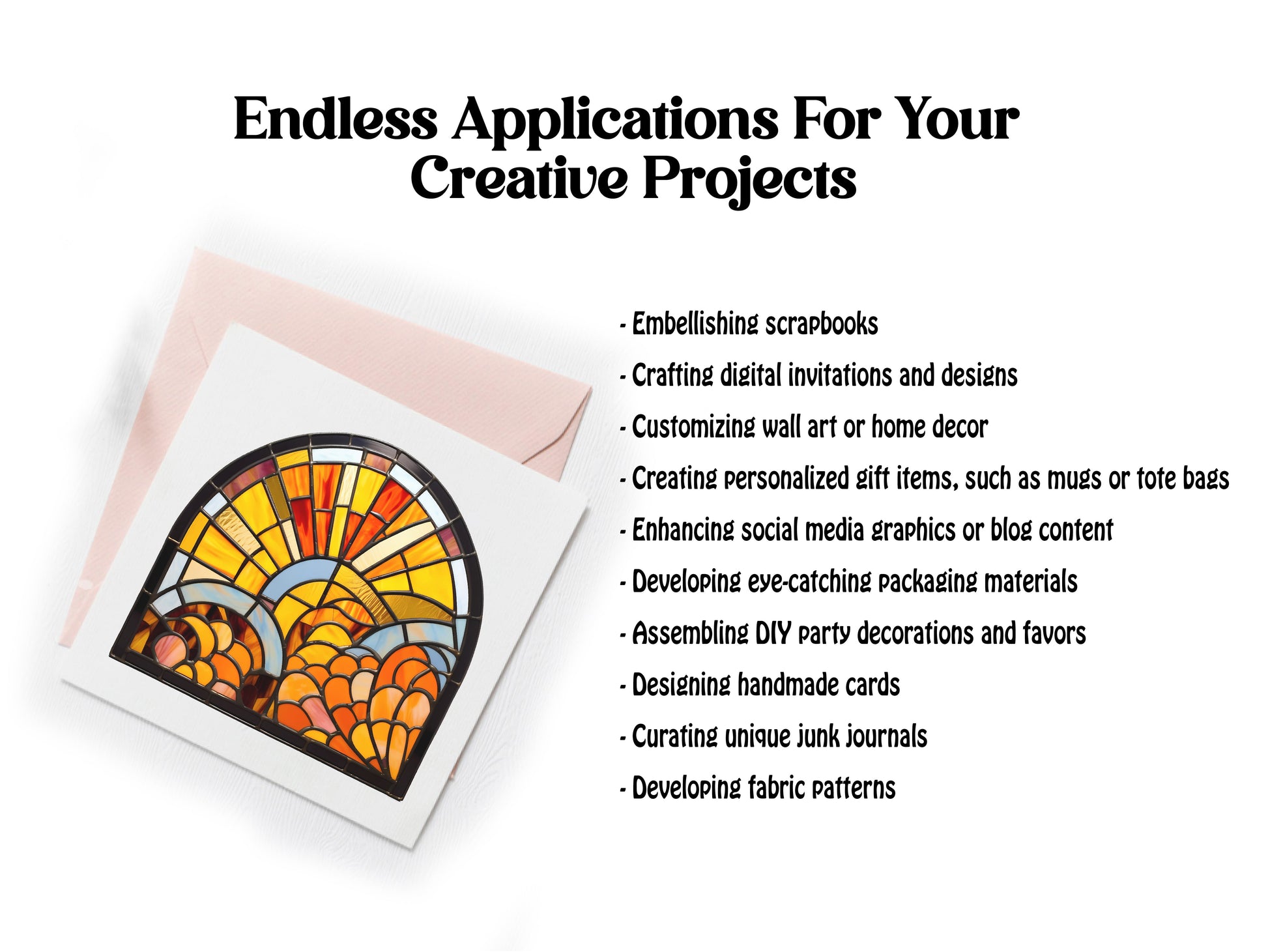 Endless Applications For Your Creative Projects

- Embellishing scrapbooks
- Crafting digital invitations and designs
- Customizing wall art or home decor
- Creating personalized gift items, such as mugs or tote bags
- Enhancing social media graphics or blog content
- Developing eye-catching packaging materials
- Assembling DIY party decorations and favors
- Designing handmade cards
- Curating unique junk journals
- Developing fabric patterns